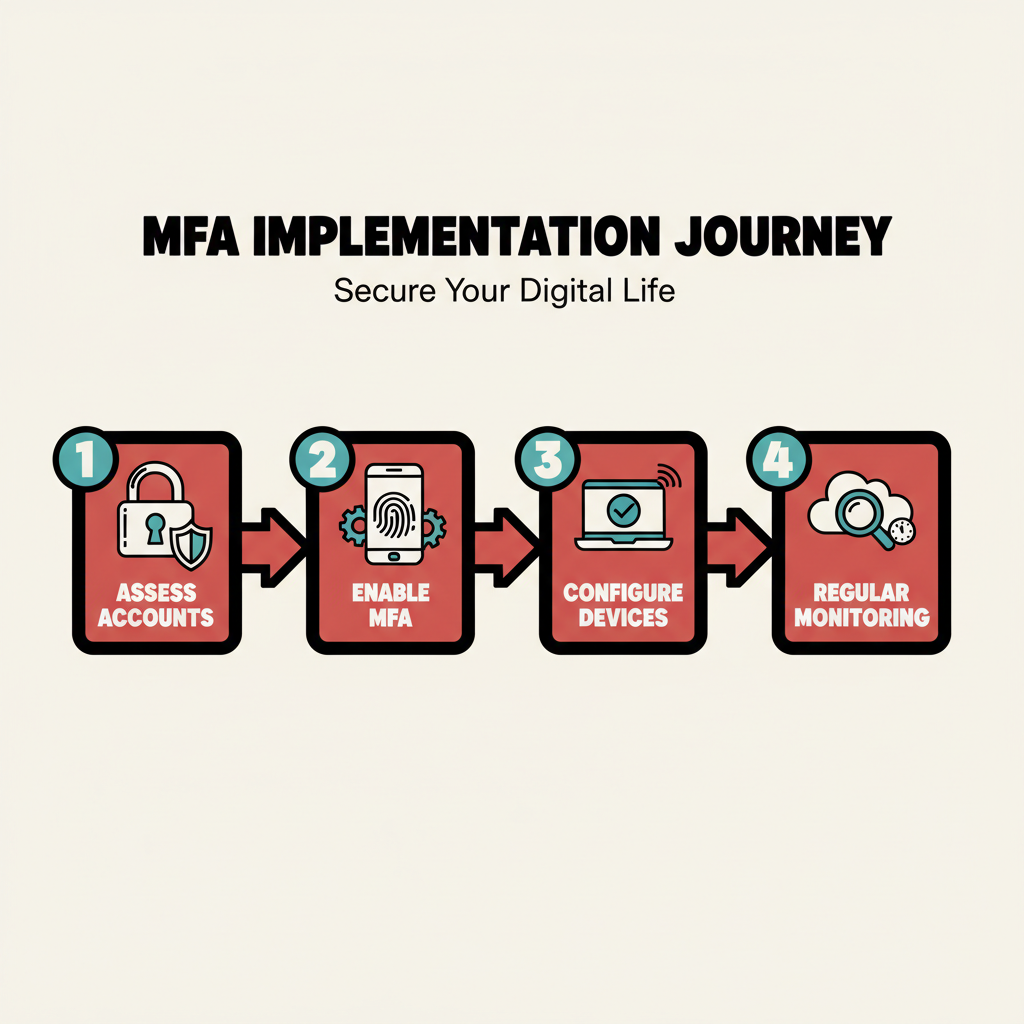 MFA IMPLEMENTATION JOURNEY

Secure Your Digital Life

1
ASSESS ACCOUNTS

2
ENABLE MFA

3
CONFIGURE DEVICES

4
REGULAR MONITORING